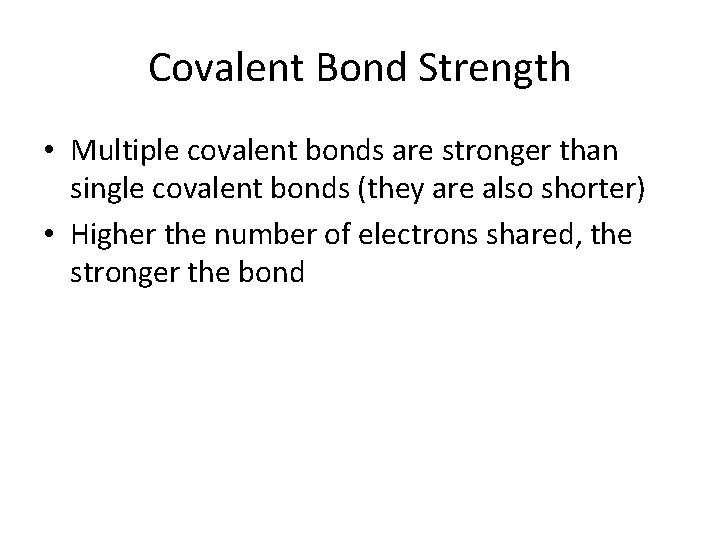 Covalent Bond Strength

• Multiple covalent bonds are stronger than single covalent bonds (they are also shorter)

• Higher the number of electrons shared, the stronger the bond